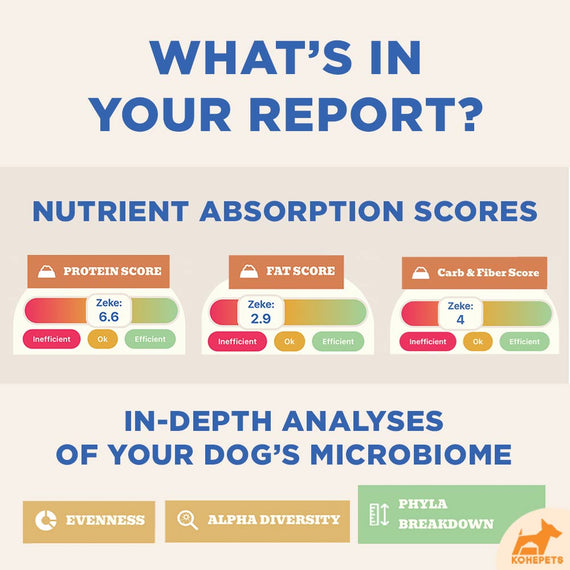 WHAT'S IN YOUR REPORT?

NUTRIENT ABSORPTION SCORES

PROTEIN SCORE
Zeke: 6.6
Inefficient Ok Efficient

FAT SCORE
Zeke: 2.9
Inefficient Ok Efficient

Carb & Fiber Score
Zeke: 4
Inefficient Ok Efficient

IN-DEPTH ANALYSES OF YOUR DOG'S MICROBIOME

EVENNESS

ALPHA DIVERSITY

PHYLA BREAKDOWN

KOHEPETS